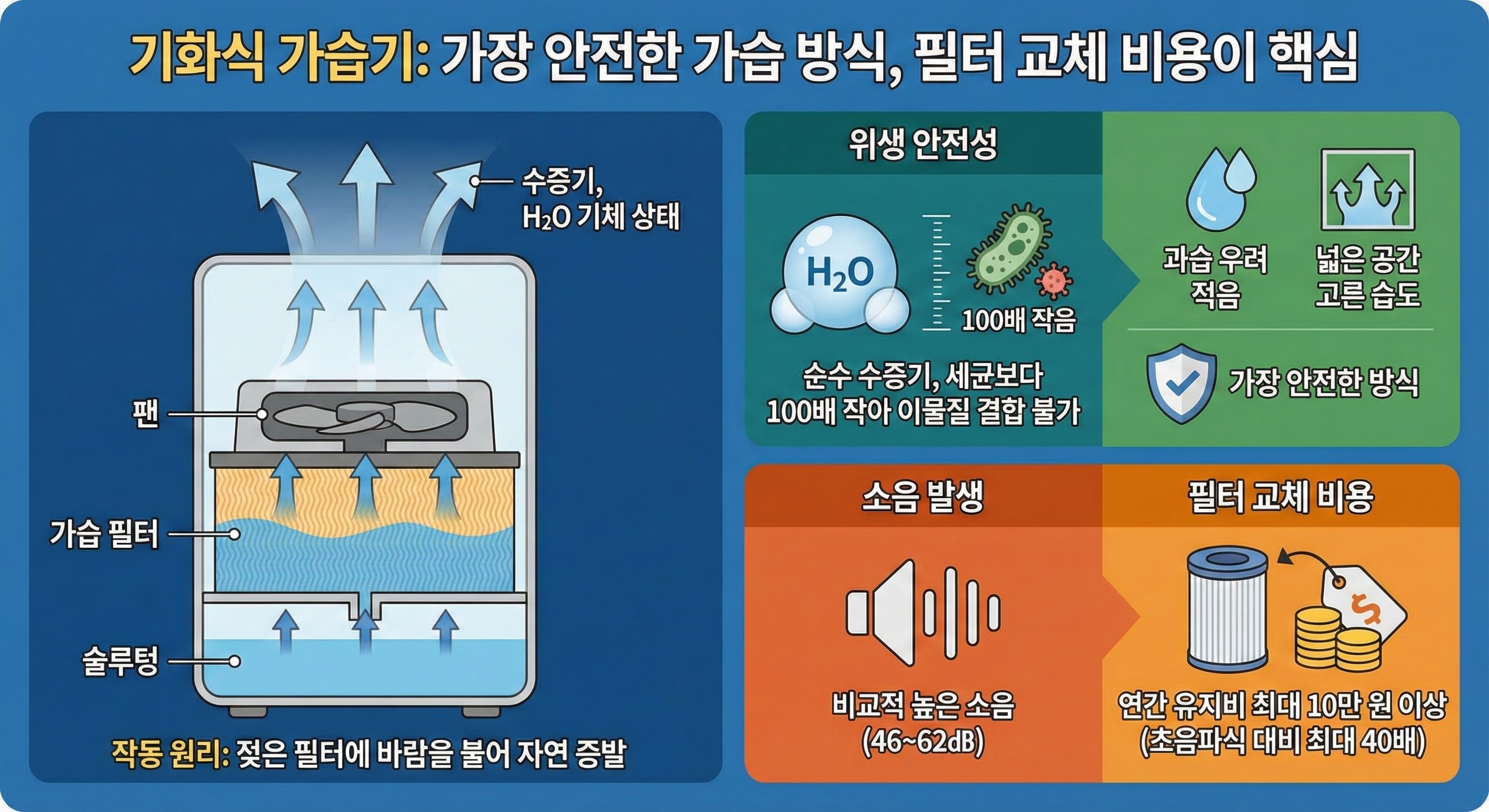 기화식 가습기: 가장 안전한 가습 방식, 필터 교체 비용이 핵심

수증기, $H_2O$ 기체 상태

팬

가습 필터

술루텅

작동 원리: 젖은 필터에 바람을 불어 자연 증발

위생 안전성

$H_2O$

100배 작음

순수 수증기, 세균보다 100배 작아 이물질 결합 불가

과습 우려 적음

넓은 공간 고른 습도

가장 안전한 방식

소음 발생

비교적 높은 소음 (46~62dB)

필터 교체 비용

$

연간 유지비 최대 10만 원 이상 (초음파식 대비 최대 40배)